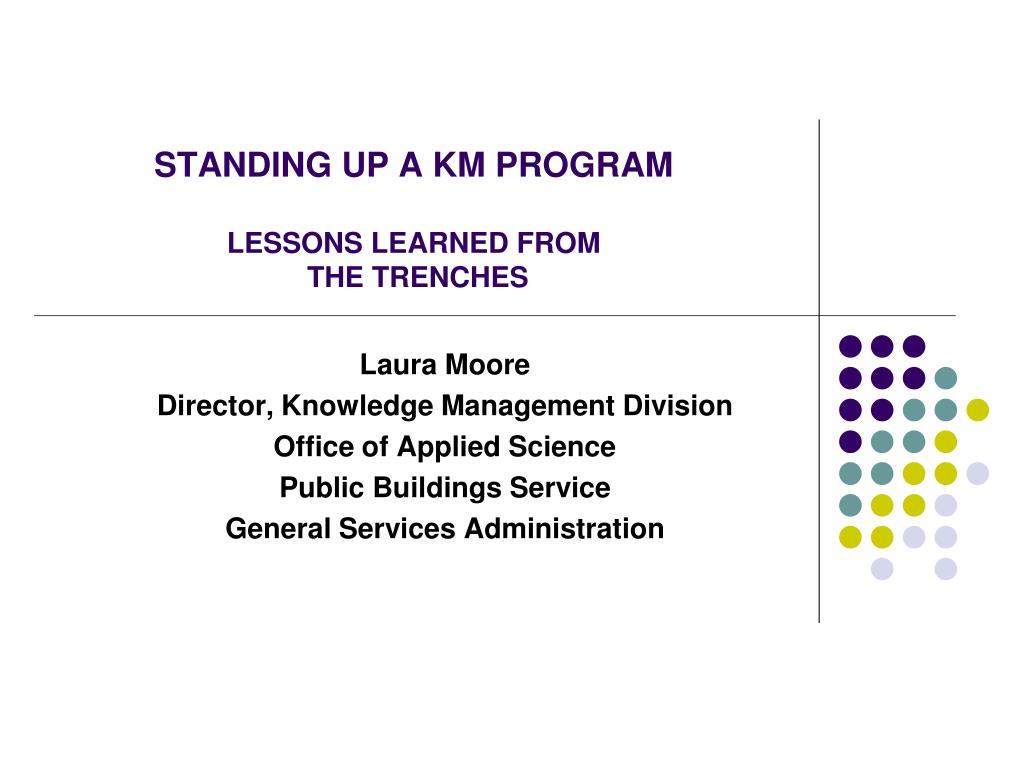 STANDING UP A KM PROGRAM

LESSONS LEARNED FROM THE TRENCHES

Laura Moore
Director, Knowledge Management Division
Office of Applied Science
Public Buildings Service
General Services Administration